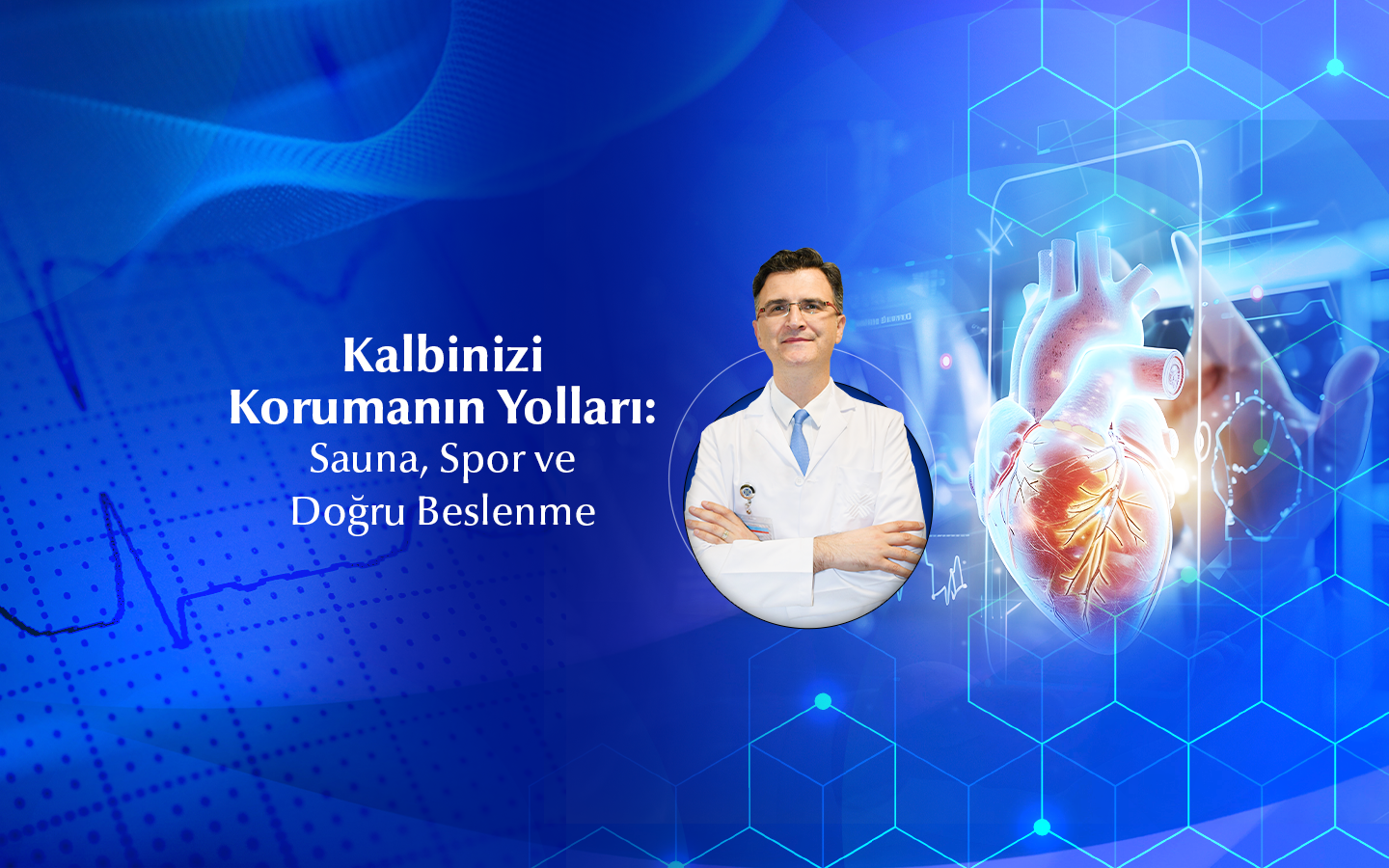 Kalbinizi
Korumanın Yolları:
Sauna, Spor ve
Doğru Beslenme